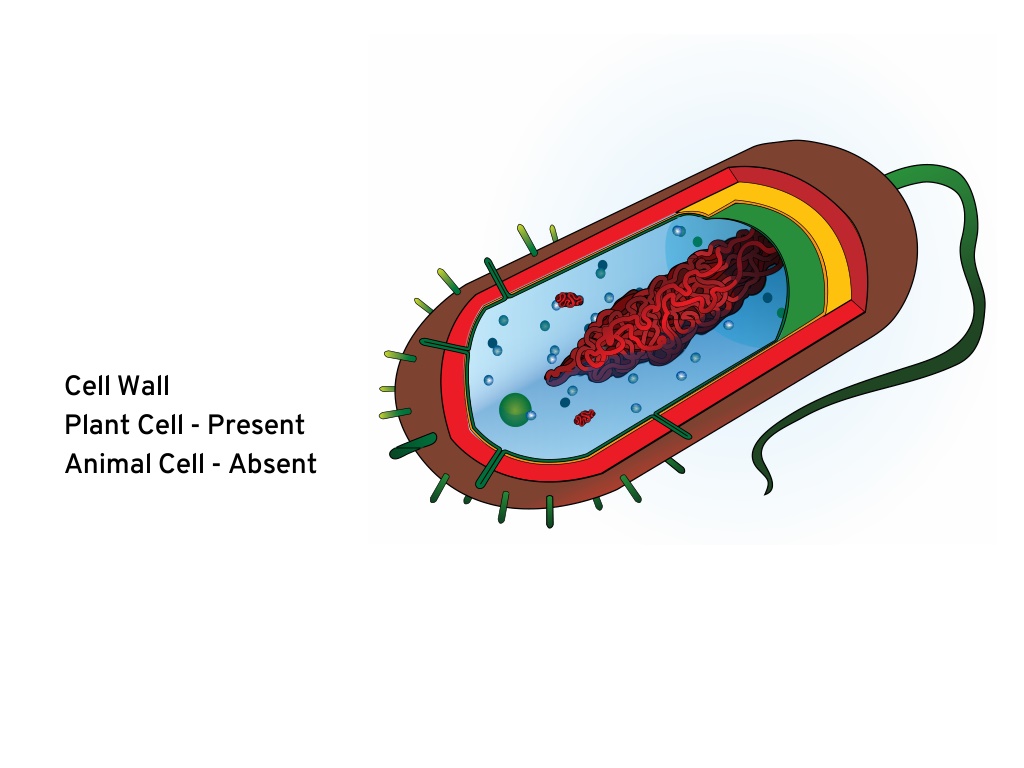 Cell Wall
Plant Cell - Present
Animal Cell - Absent